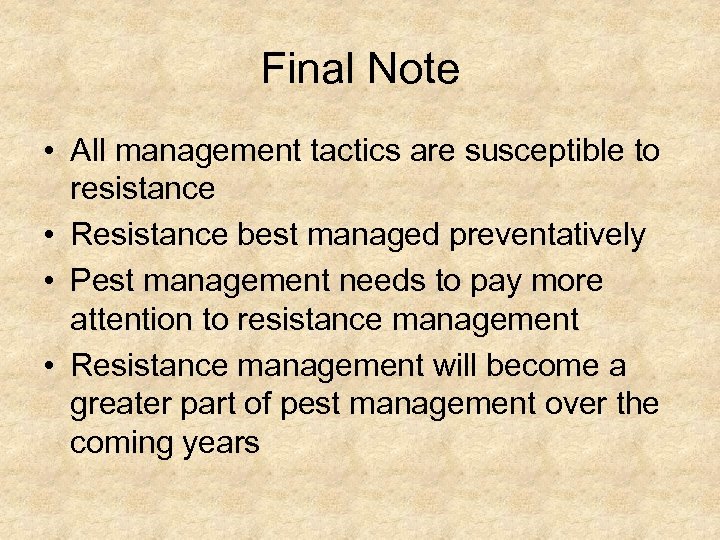 Final Note

• All management tactics are susceptible to resistance
• Resistance best managed preventatively
• Pest management needs to pay more attention to resistance management
• Resistance management will become a greater part of pest management over the coming years